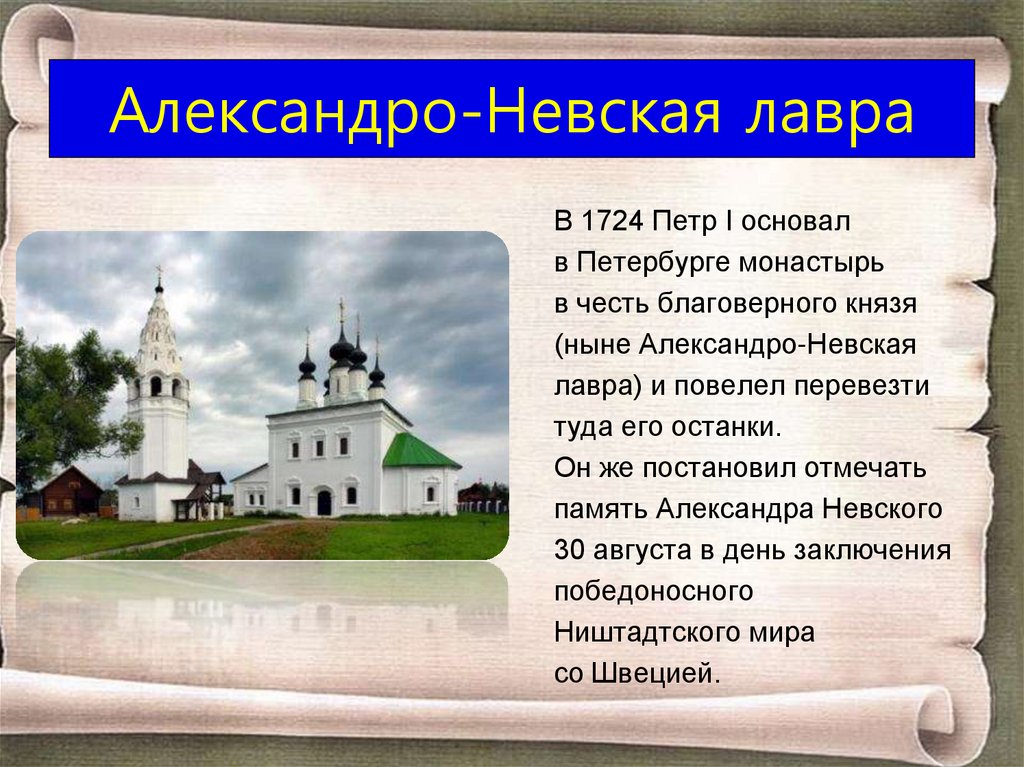 Александро-Невская лавра

В 1724 Петр I основал в Петербурге монастырь в честь благоверного князя (ныне Александро-Невская лавра) и повелел перевезти туда его останки.
Он же постановил отмечать память Александра Невского 30 августа в день заключения победоносного Ништадтского мира со Швецией.